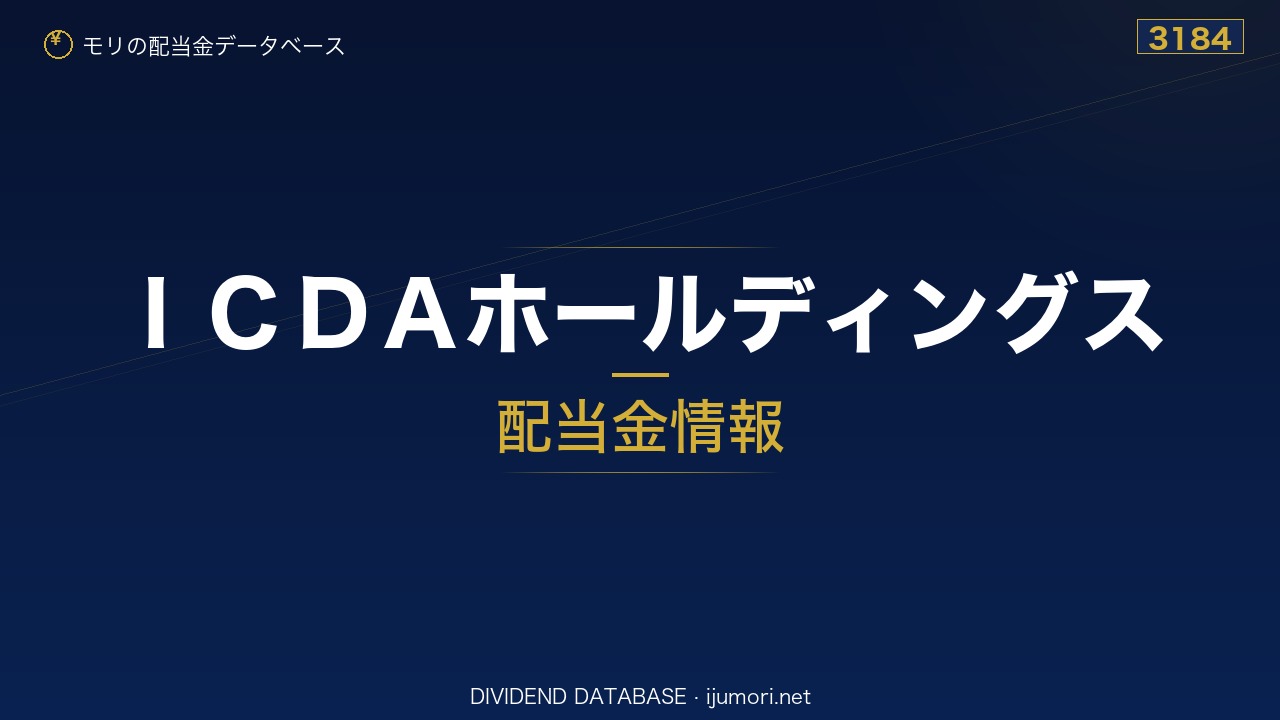 ¥ モリの配当金データベース

3184

ＩＣＤＡホールディングス

配当金情報

DIVIDEND DATABASE · ijumori.net